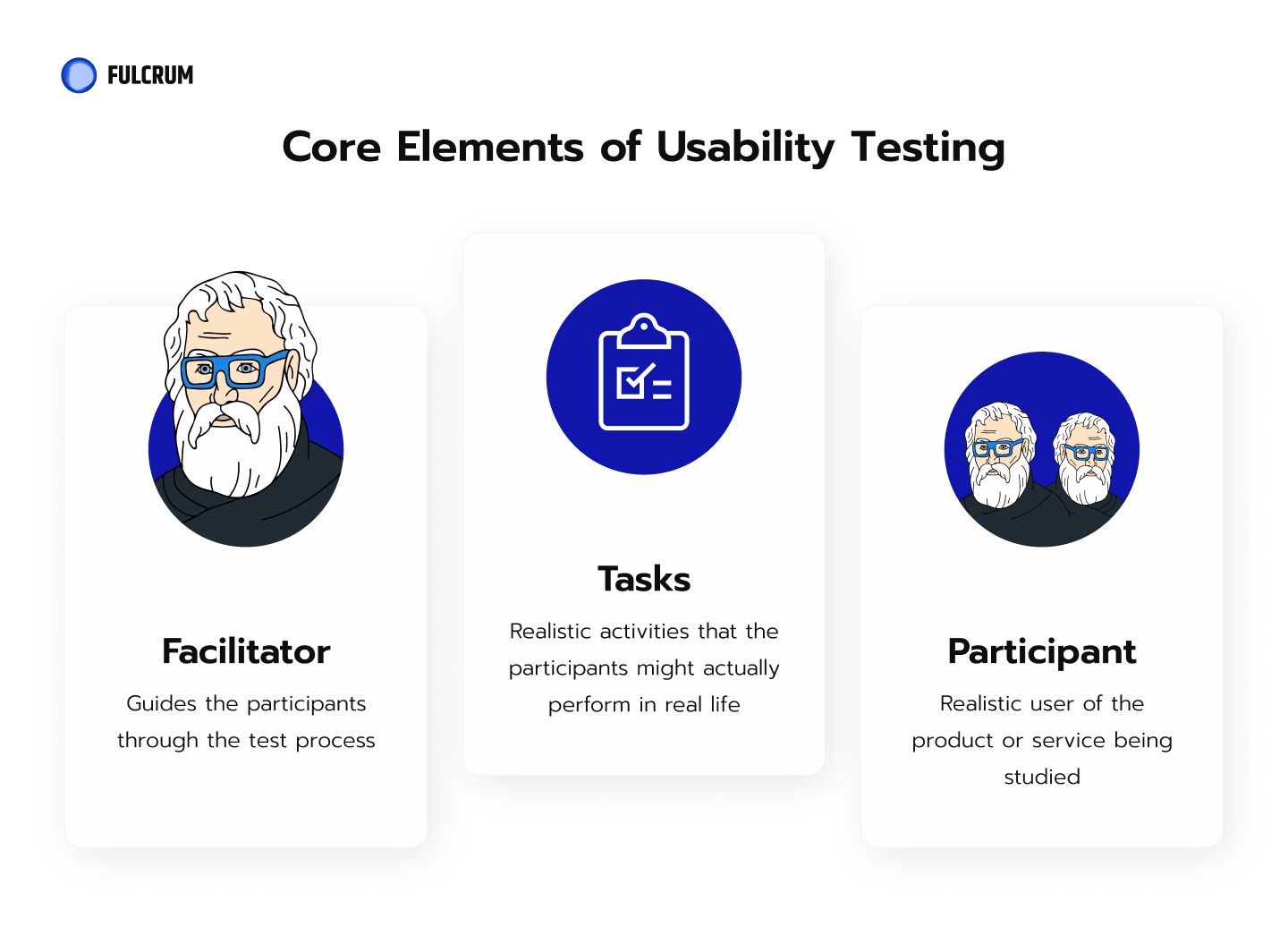 FULCRUM

Core Elements of Usability Testing

Facilitator

Guides the participants through the test process

Tasks

Realistic activities that the participants might actually perform in real life

Participant

Realistic user of the product or service being studied